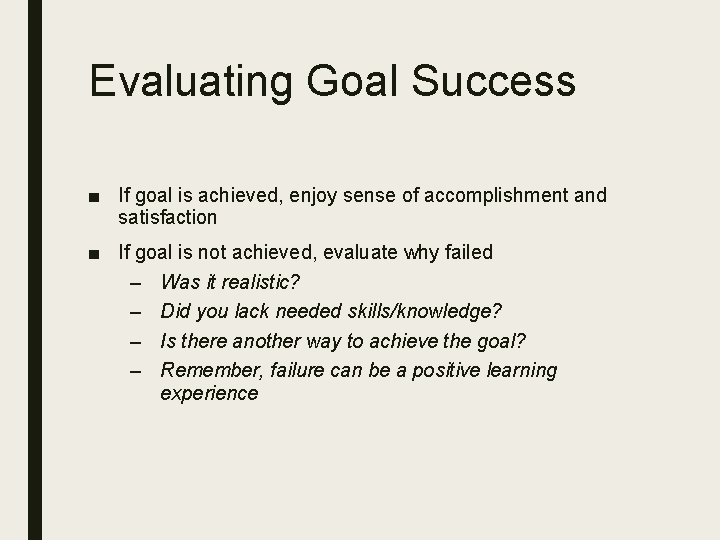 Evaluating Goal Success

■ If goal is achieved, enjoy sense of accomplishment and satisfaction

■ If goal is not achieved, evaluate why failed
– Was it realistic?
– Did you lack needed skills/knowledge?
– Is there another way to achieve the goal?
– Remember, failure can be a positive learning experience